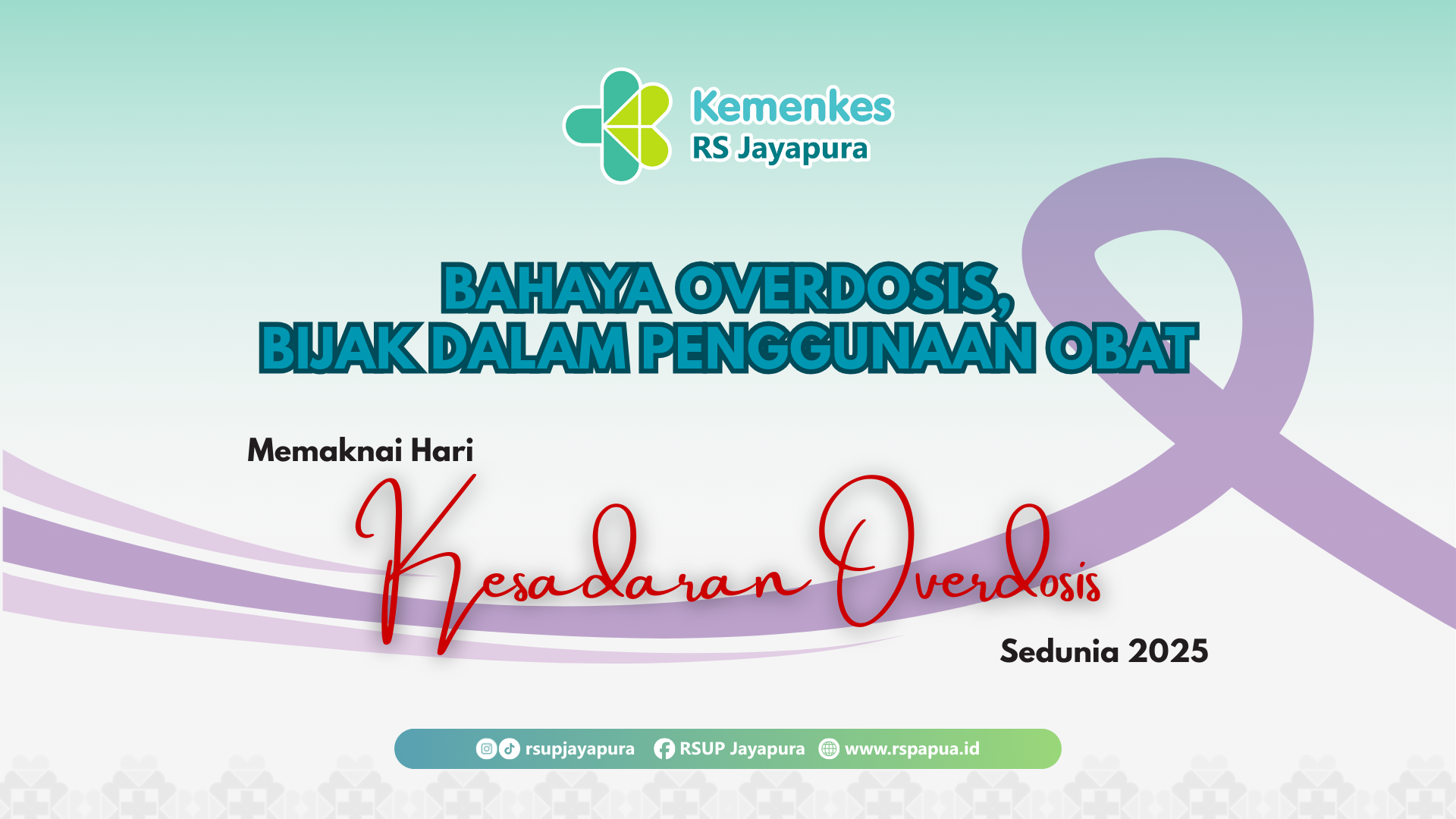 Kemenkes
RS Jayapura

BAHAYA OVERDOSIS,
BIJAK DALAM PENGGUNAAN OBAT

Memaknai Hari
Kesadaran Overdosis
Sedunia 2025

rsupjayapura RSUP Jayapura www.rspapua.id